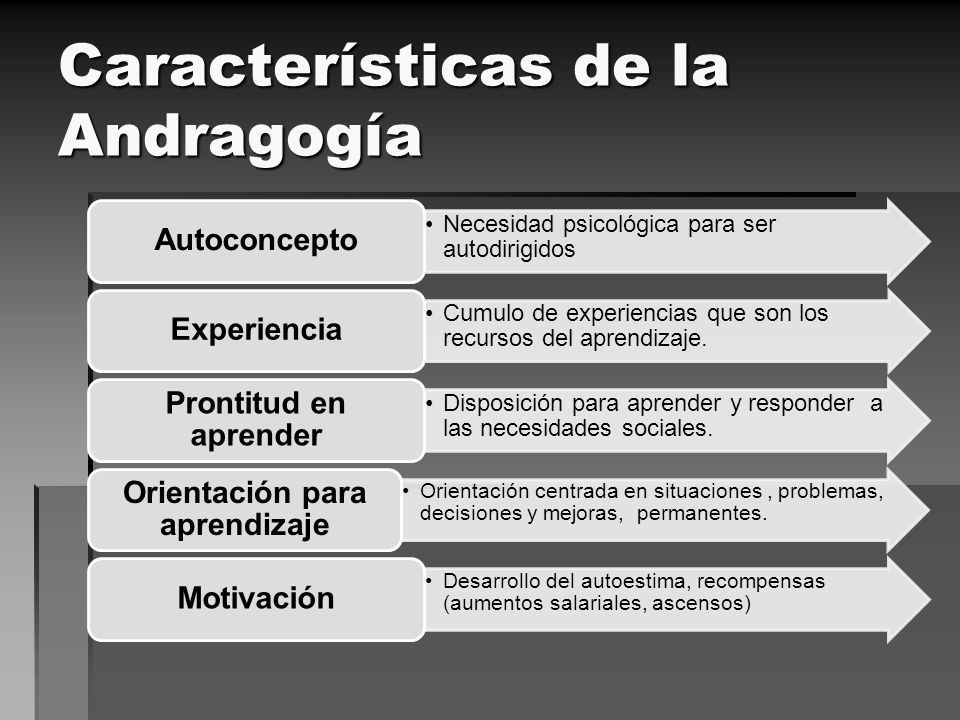 Características de la Andragogía

Autoconcepto

• Necesidad psicológica para ser autodirigidos

Experiencia

• Cumulo de experiencias que son los recursos del aprendizaje.

Prontitud en aprender

• Disposición para aprender y responder a las necesidades sociales.

Orientación para aprendizaje

• Orientación centrada en situaciones , problemas, decisiones y mejoras, permanentes.

Motivación

• Desarrollo del autoestima, recompensas (aumentos salariales, ascensos)